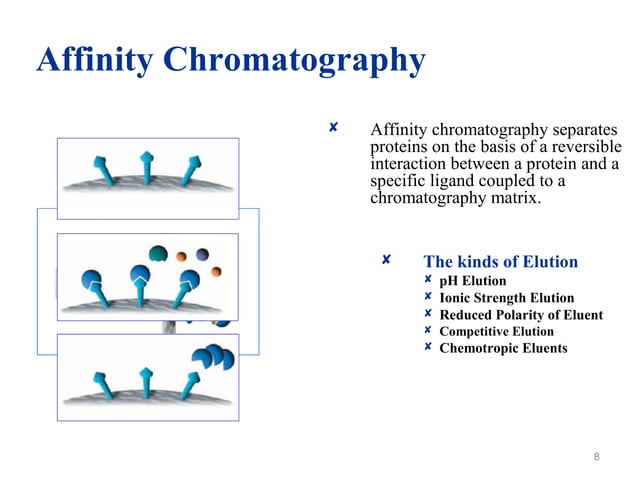 Affinity Chromatography

✘ Affinity chromatography separates proteins on the basis of a reversible interaction between a protein and a specific ligand coupled to a chromatography matrix.

✘ The kinds of Elution
✘ pH Elution
✘ Ionic Strength Elution
✘ Reduced Polarity of Eluent
✘ Competitive Elution
✘ Chemotropic Eluents

8